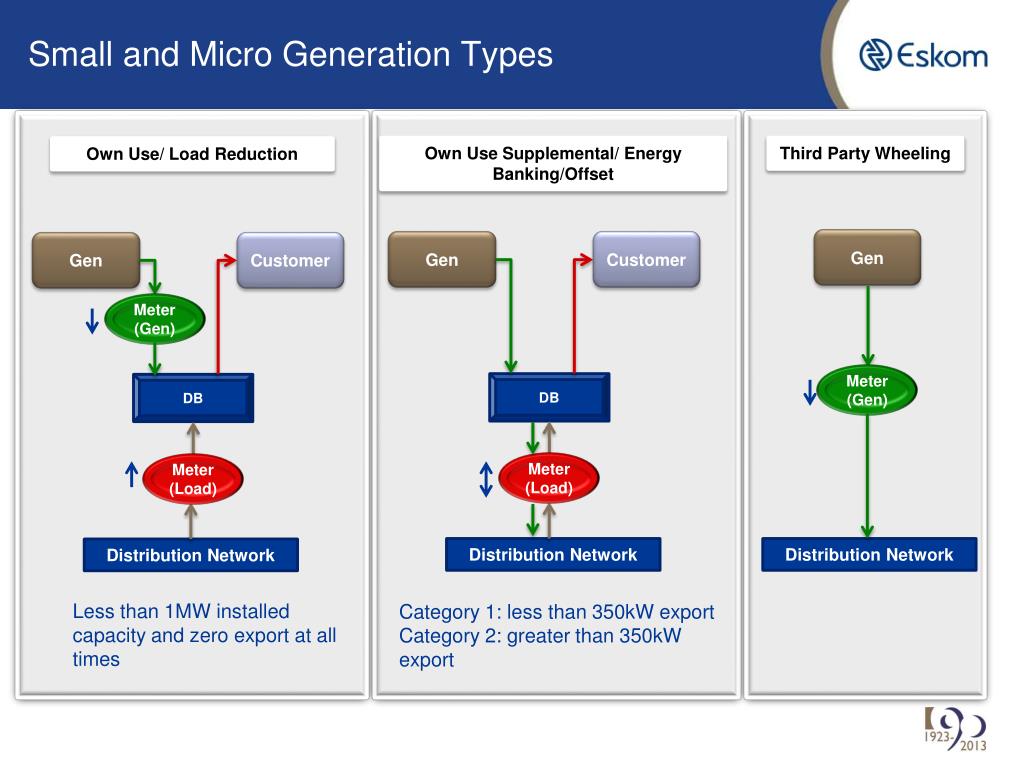 Small and Micro Generation Types

Eskom

Own Use/ Load Reduction

Gen

Customer

Meter (Gen)

DB

Meter (Load)

Distribution Network

Less than 1MW installed capacity and zero export at all times

Own Use Supplemental/ Energy Banking/Offset

Gen

Customer

DB

Meter (Load)

Distribution Network

Category 1: less than 350kW export
Category 2: greater than 350kW export

Third Party Wheeling

Gen

Meter (Gen)

Distribution Network

90 1923-2013